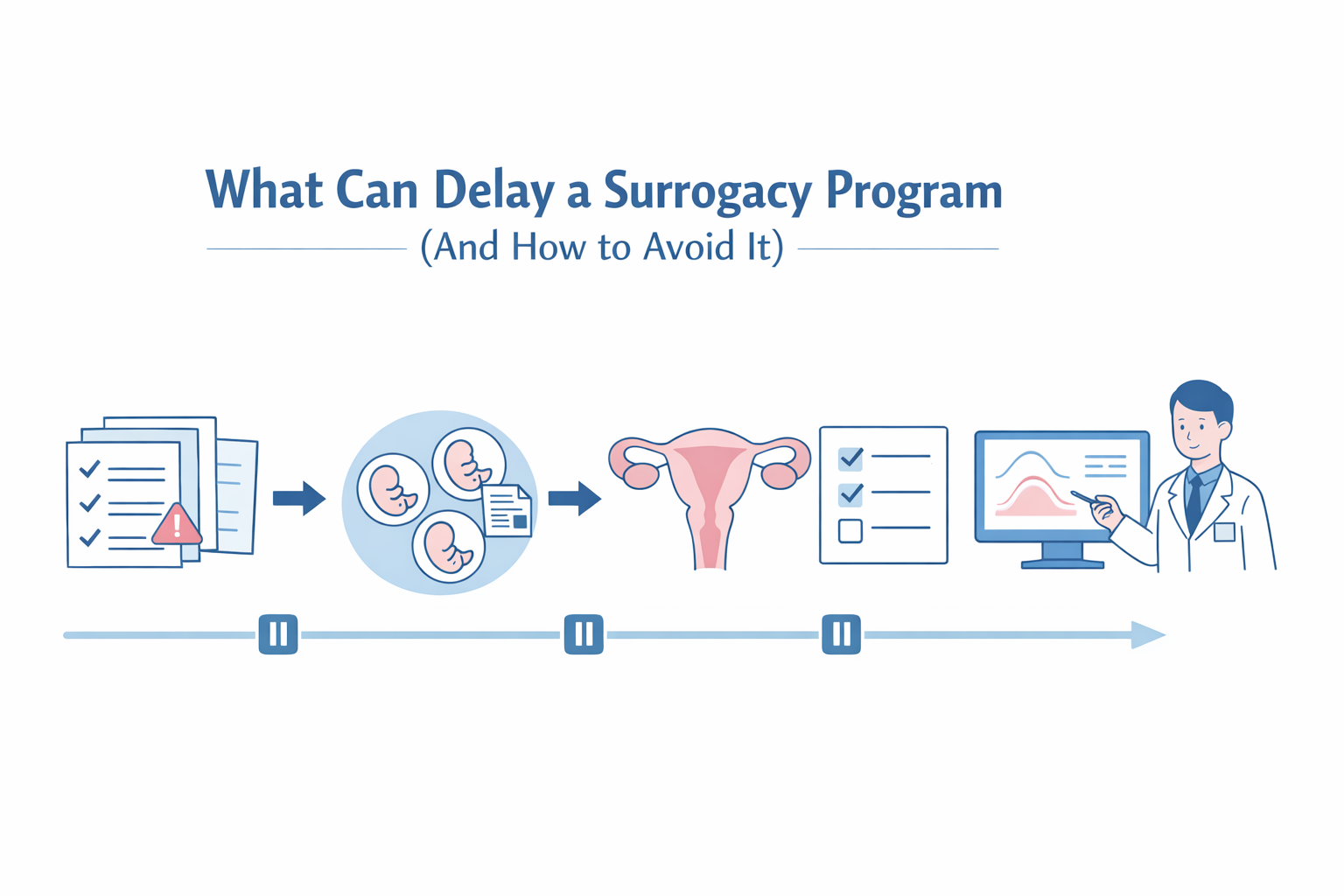 What Can Delay a Surrogacy Program

(And How to Avoid It)